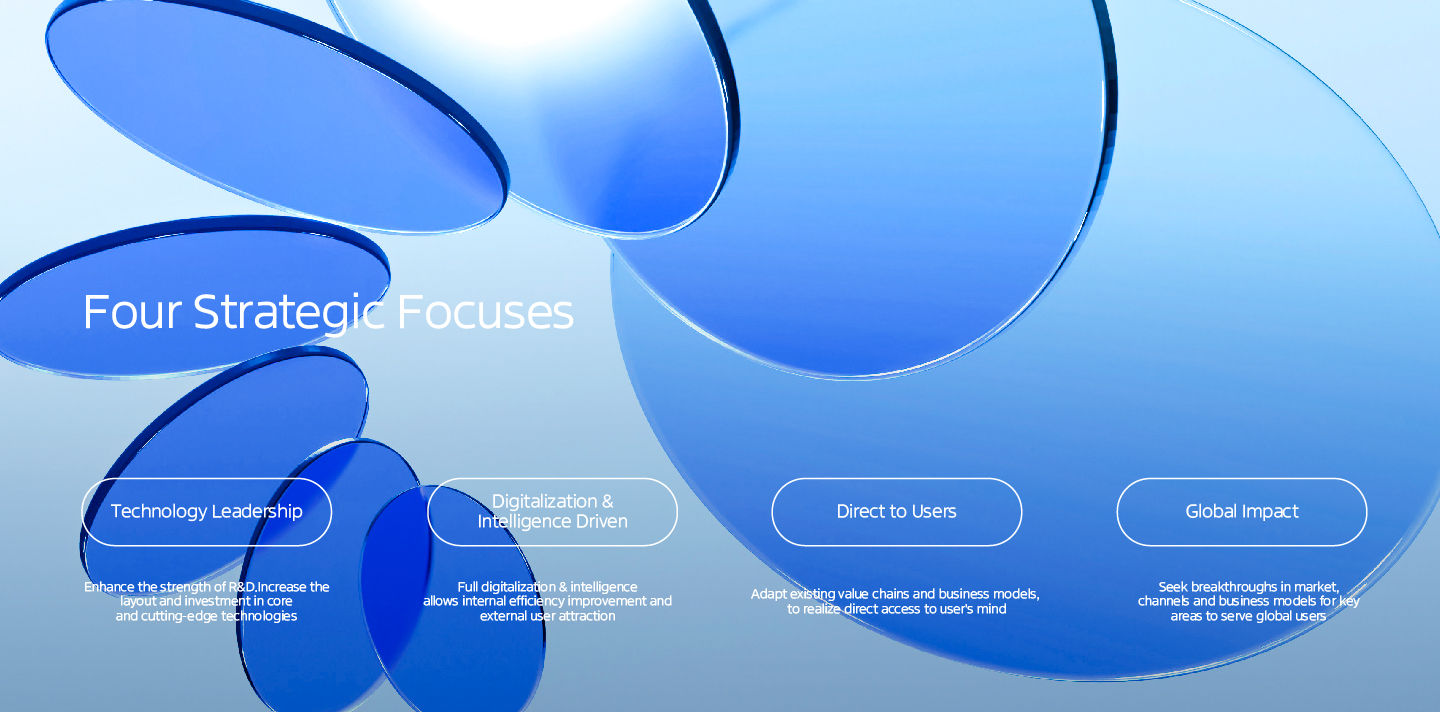 Four Strategic Focuses

Technology Leadership

Enhance the strength of R&D.Increase the layout and investment in core and cutting-edge technologies

Digitalization & Intelligence Driven

Full digitalization & intelligence allows internal efficiency improvement and external user attraction

Direct to Users

Adapt existing value chains and business models, to realize direct access to user's mind

Global Impact

Seek breakthroughs in market, channels and business models for key areas to serve global users